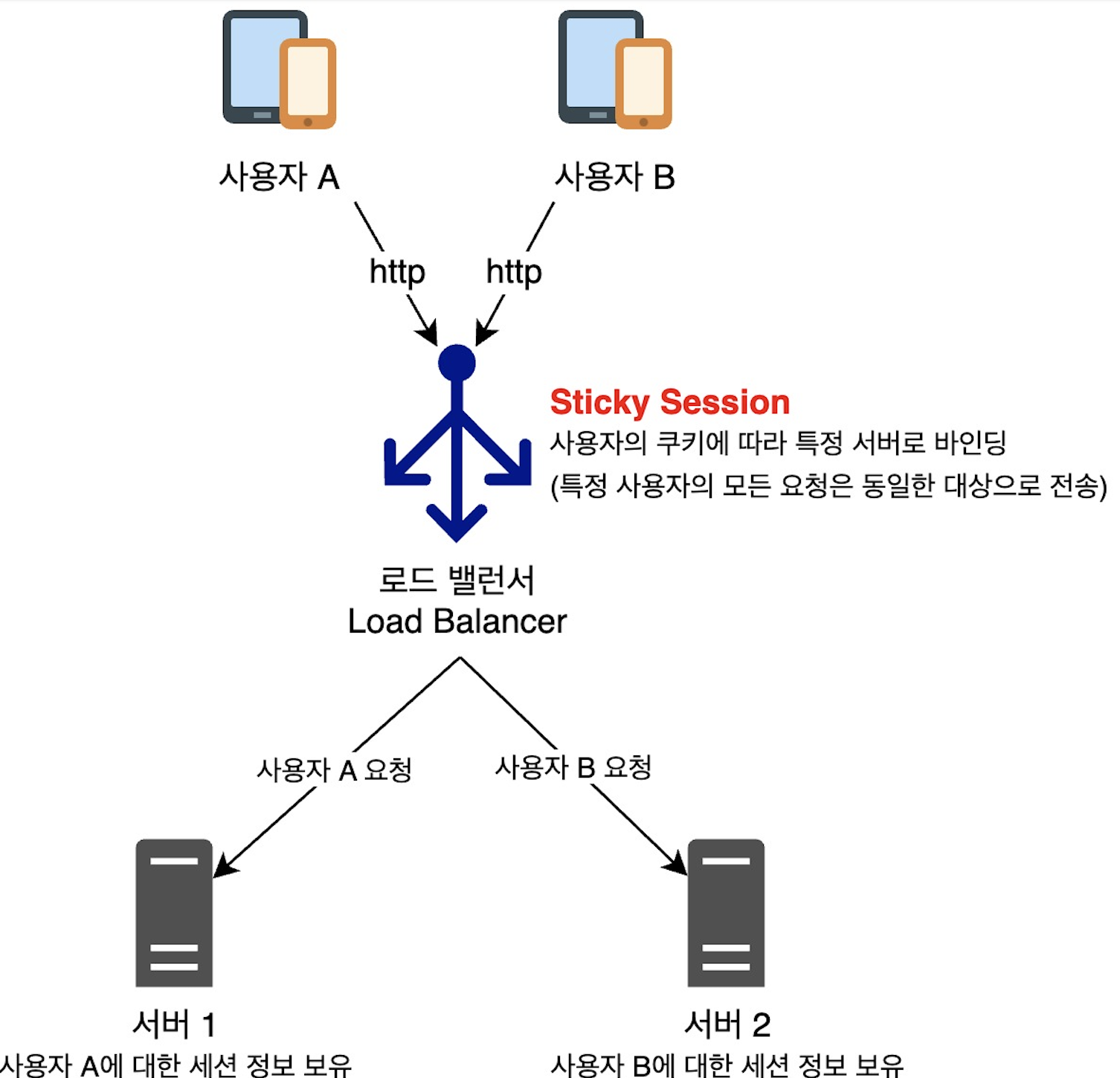 사용자 A

사용자 B

http

http

Sticky Session
사용자의 쿠키에 따라 특정 서버로 바인딩
(특정 사용자의 모든 요청은 동일한 대상으로 전송)

로드 밸런서
Load Balancer

사용자 A 요청

사용자 B 요청

서버 1
사용자 A에 대한 세션 정보 보유

서버 2
사용자 B에 대한 세션 정보 보유